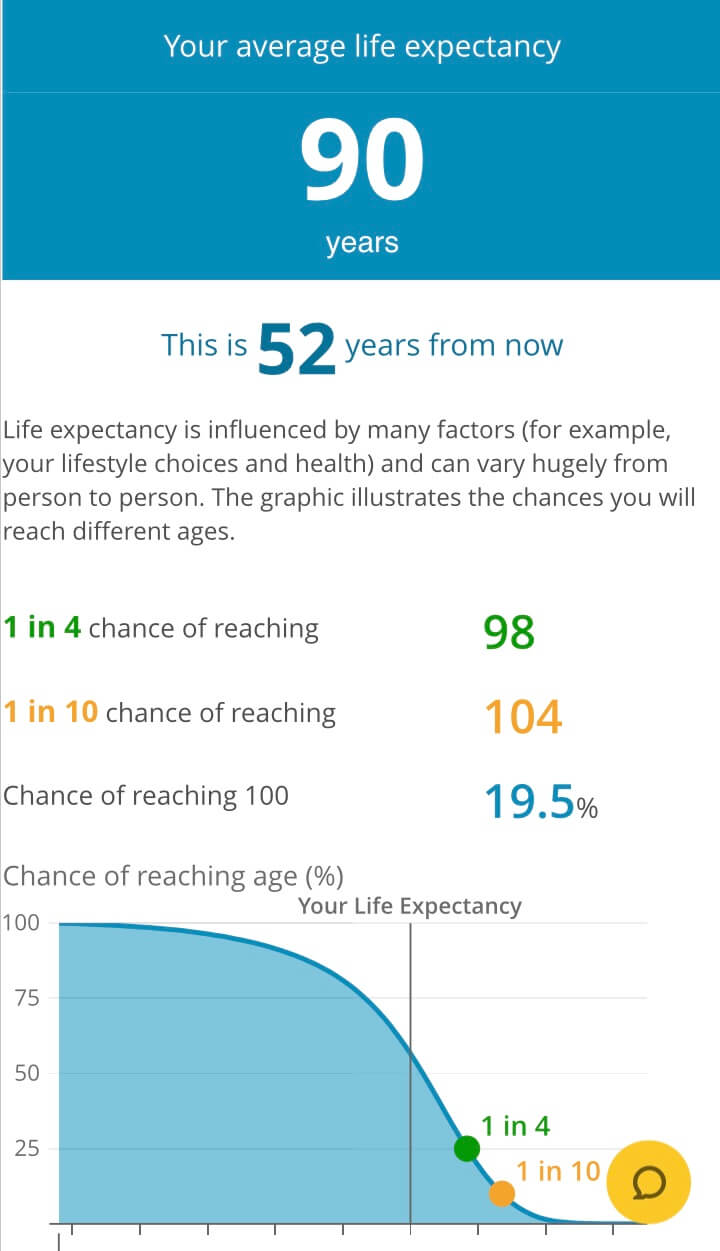 Your average life expectancy

90

years

This is 52 years from now

Life expectancy is influenced by many factors (for example, your lifestyle choices and health) and can vary hugely from person to person. The graphic illustrates the chances you will reach different ages.

1 in 4 chance of reaching 98

1 in 10 chance of reaching 104

Chance of reaching 100 19.5%

Chance of reaching age (%)

Your Life Expectancy

100

75

50

25

1 in 4

1 in 10